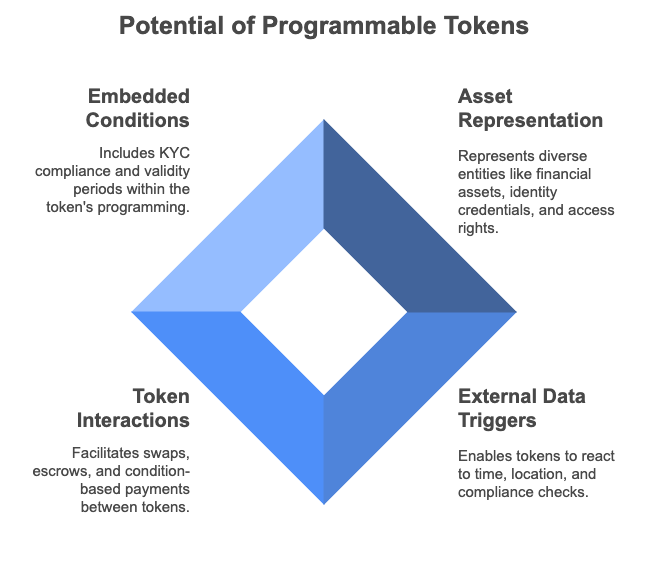 Potential of Programmable Tokens

Embedded Conditions

Includes KYC compliance and validity periods within the token's programming.

Asset Representation

Represents diverse entities like financial assets, identity credentials, and access rights.

Token Interactions

Facilitates swaps, escrows, and condition-based payments between tokens.

External Data Triggers

Enables tokens to react to time, location, and compliance checks.